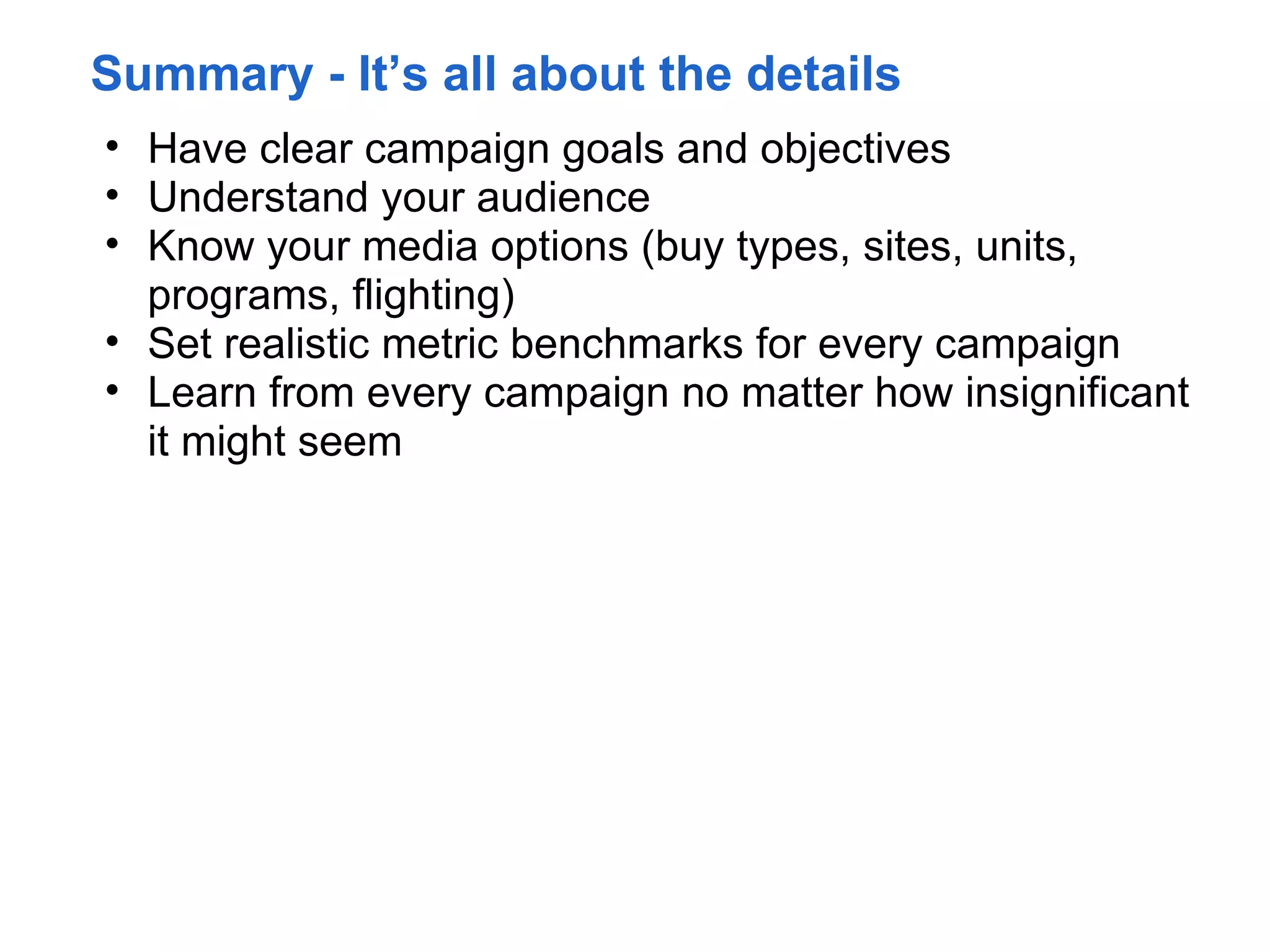 Summary - It’s all about the details

• Have clear campaign goals and objectives
• Understand your audience
• Know your media options (buy types, sites, units, programs, flighting)
• Set realistic metric benchmarks for every campaign
• Learn from every campaign no matter how insignificant it might seem